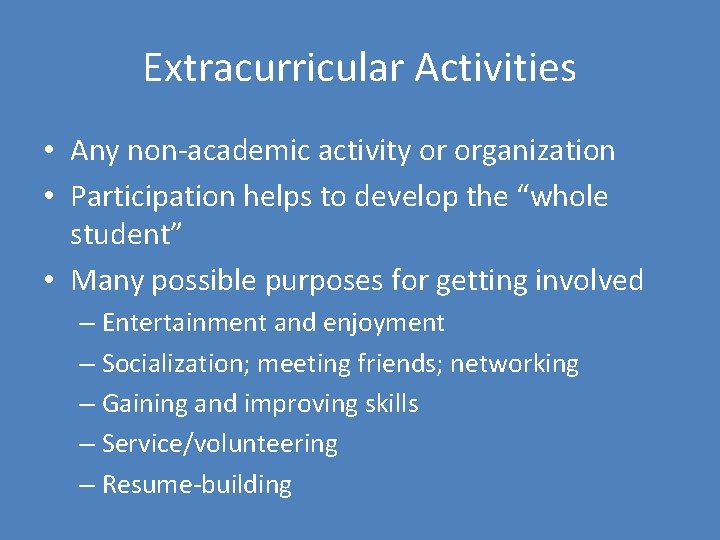 Extracurricular Activities

• Any non-academic activity or organization
• Participation helps to develop the “whole student”
• Many possible purposes for getting involved
– Entertainment and enjoyment
– Socialization; meeting friends; networking
– Gaining and improving skills
– Service/volunteering
– Resume-building